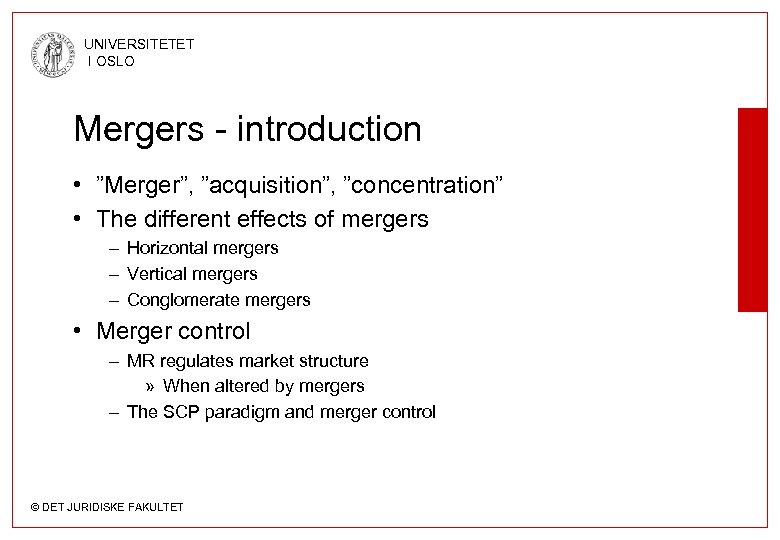 UNIVERSITETET
I OSLO

Mergers - introduction

• ”Merger”, ”acquisition”, ”concentration”
• The different effects of mergers
  – Horizontal mergers
  – Vertical mergers
  – Conglomerate mergers
• Merger control
  – MR regulates market structure
    » When altered by mergers
  – The SCP paradigm and merger control

© DET JURIDISKE FAKULTET